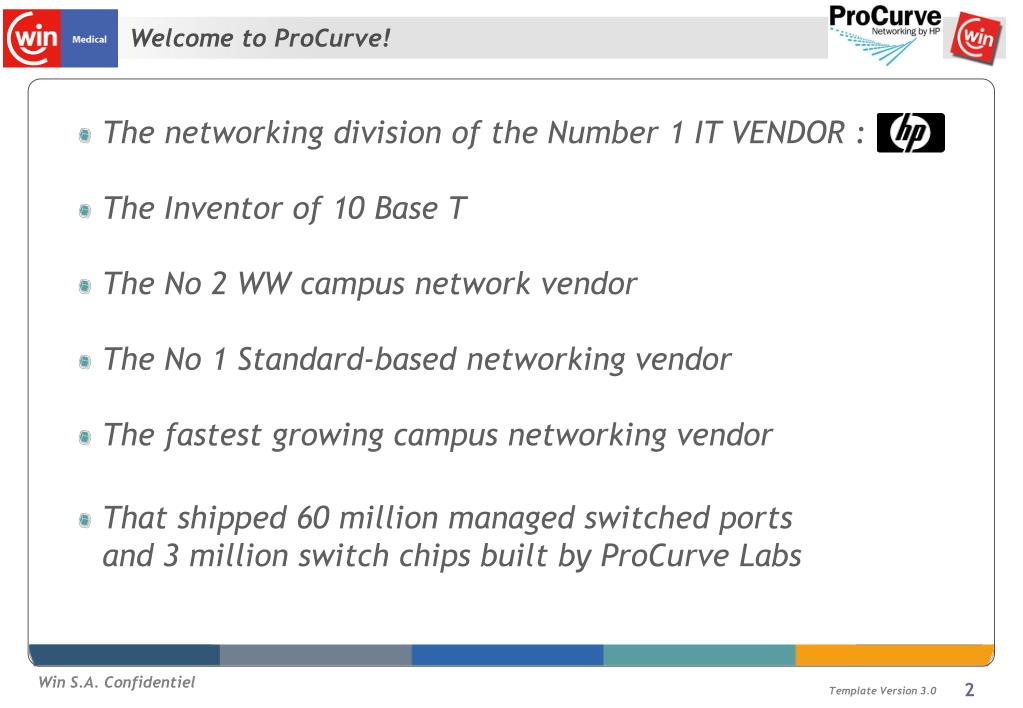 win Medical

Welcome to ProCurve!

ProCurve Networking by HP

win

The networking division of the Number 1 IT VENDOR : hp

The Inventor of 10 Base T

The No 2 WW campus network vendor

The No 1 Standard-based networking vendor

The fastest growing campus networking vendor

That shipped 60 million managed switched ports and 3 million switch chips built by ProCurve Labs

Win S.A. Confidentiel

Template Version 3.0

2